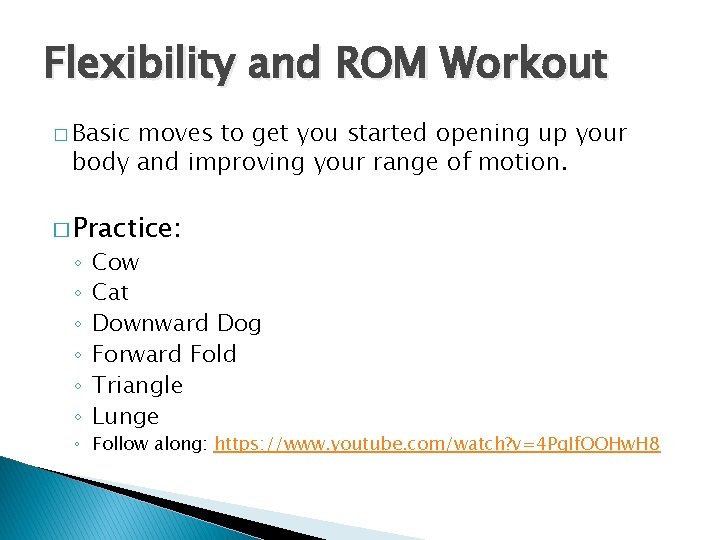 Flexibility and ROM Workout

□ Basic moves to get you started opening up your body and improving your range of motion.

□ Practice:
◦ Cow
◦ Cat
◦ Downward Dog
◦ Forward Fold
◦ Triangle
◦ Lunge
◦ Follow along: https://www.youtube.com/watch?v=4PgIfOOHwH8